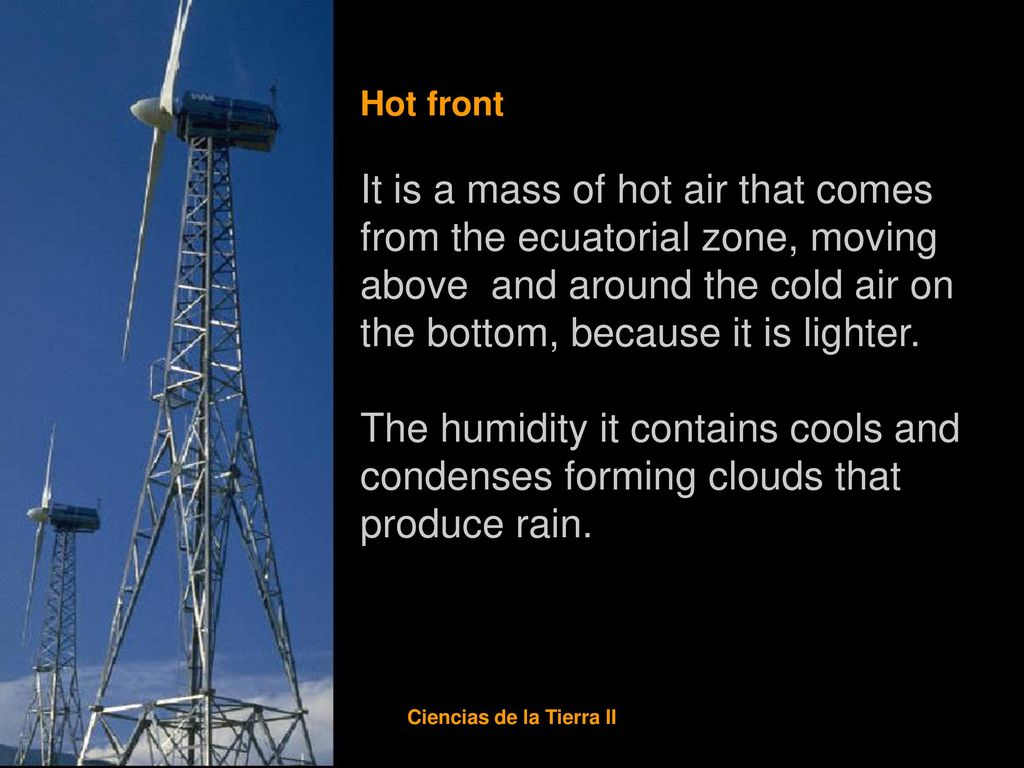 Hot front

It is a mass of hot air that comes from the ecuatorial zone, moving above and around the cold air on the bottom, because it is lighter.

The humidity it contains cools and condenses forming clouds that produce rain.

Ciencias de la Tierra II